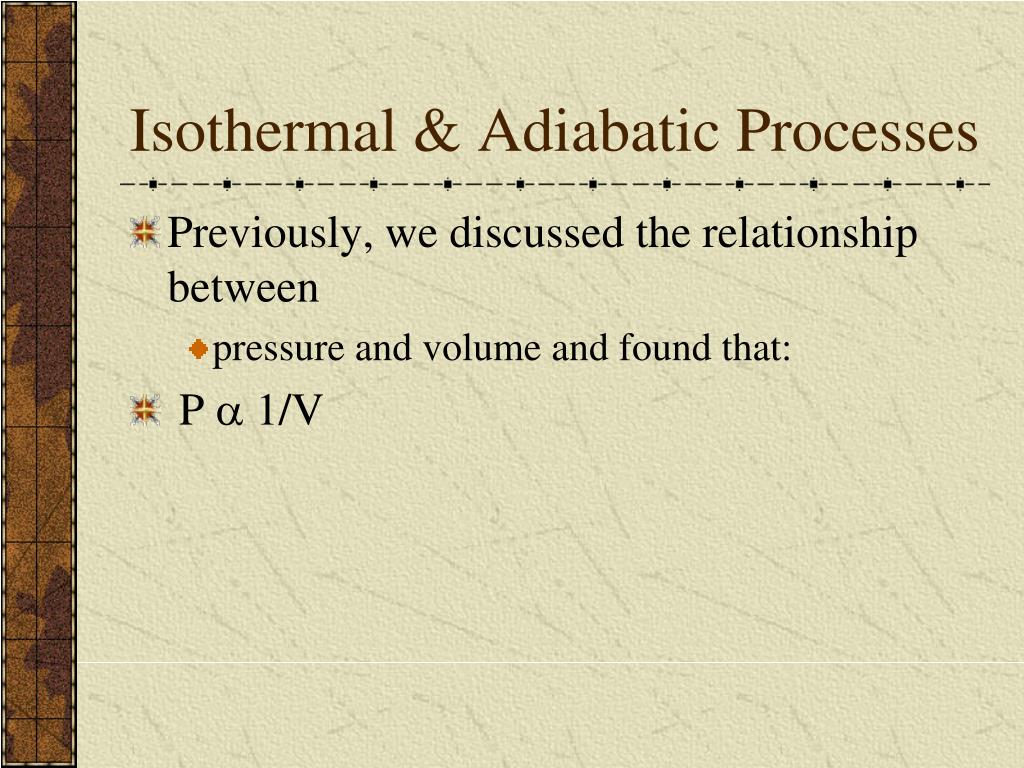 Isothermal & Adiabatic Processes

Previously, we discussed the relationship between

pressure and volume and found that:

$P \alpha 1/V$